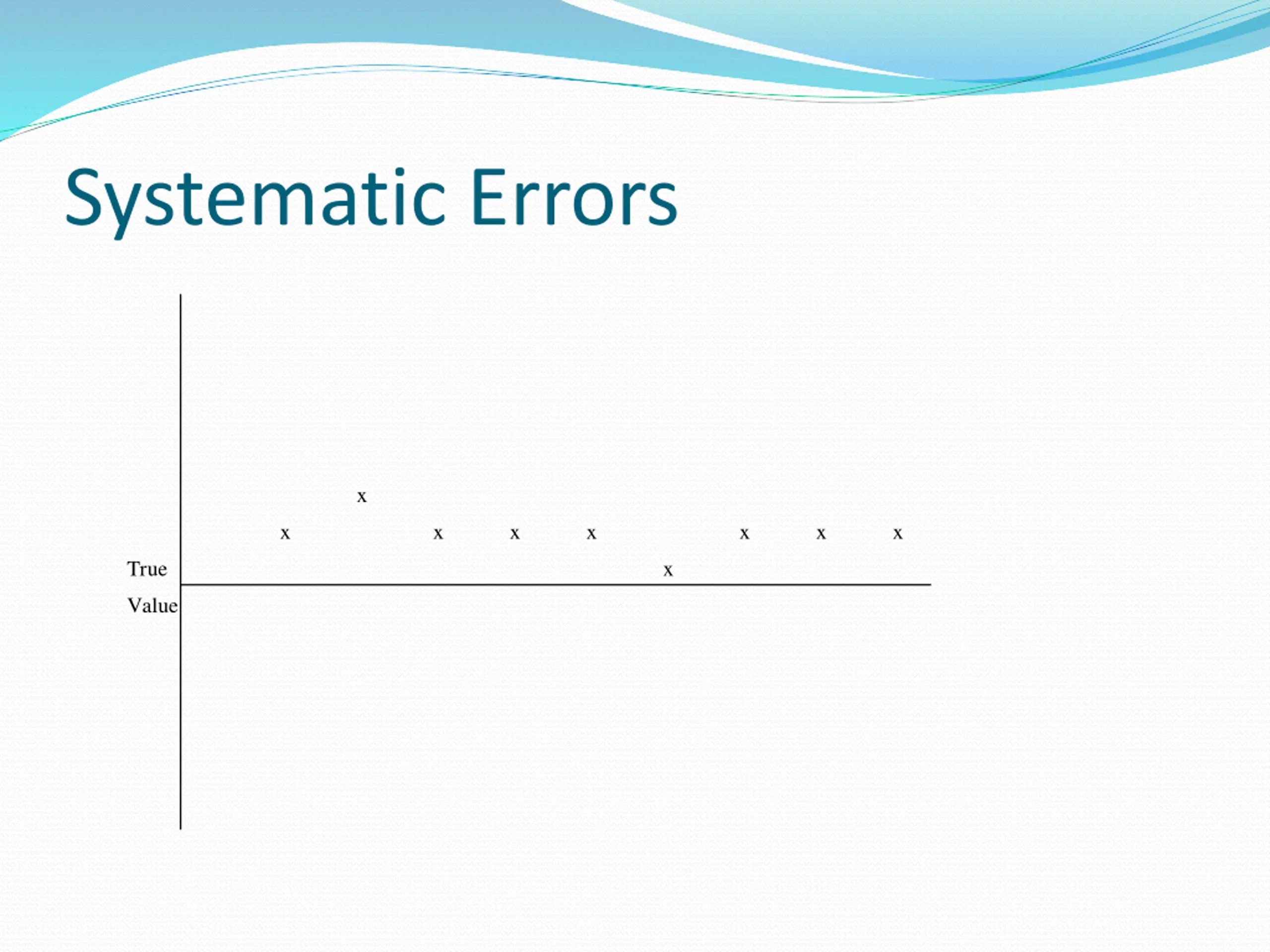 Systematic Errors

x

x x x x x x x

True x

Value